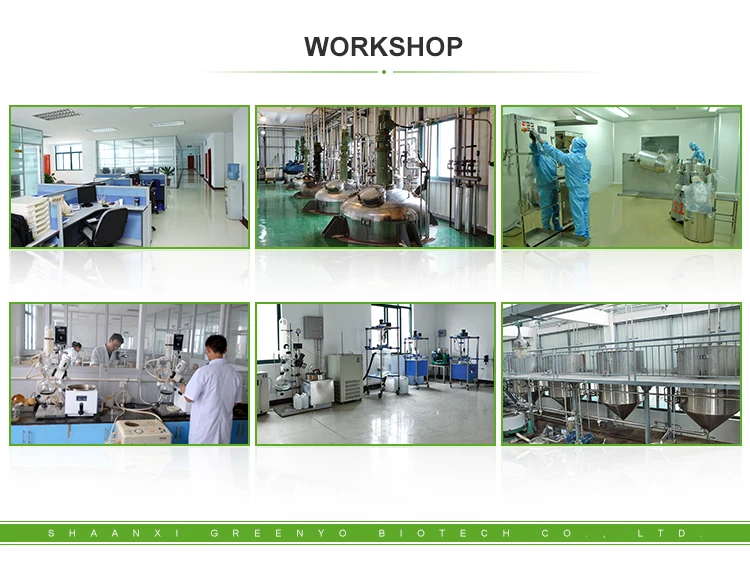 WORKSHOP

SHAANXI GREENYO BIOTECH CO., LTD.